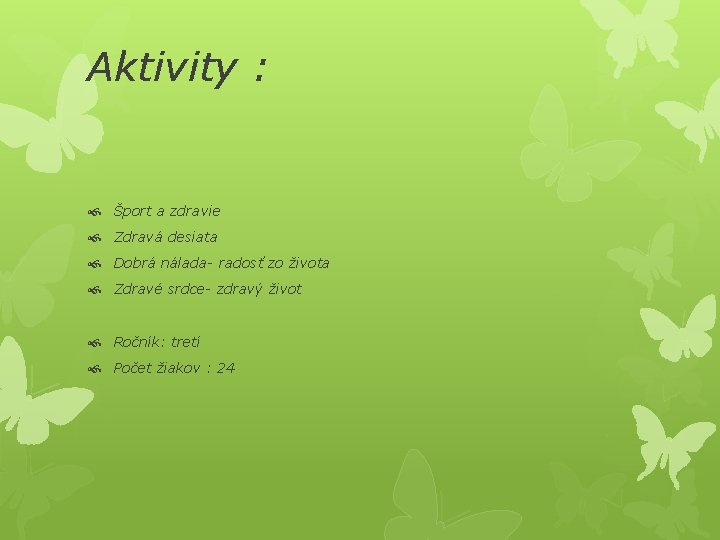 Aktivity :

Šport a zdravie
Zdravá desiata
Dobrá nálada- radosť zo života
Zdravé srdce- zdravý život

Ročník: tretí
Počet žiakov : 24